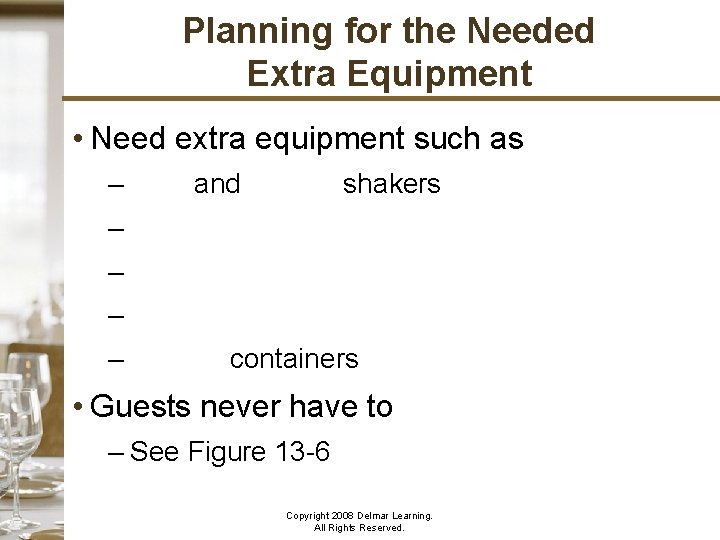 Planning for the Needed Extra Equipment

• Need extra equipment such as
– and shakers
–
–
–
– containers
• Guests never have to
– See Figure 13-6

Copyright 2008 Delmar Learning. All Rights Reserved.